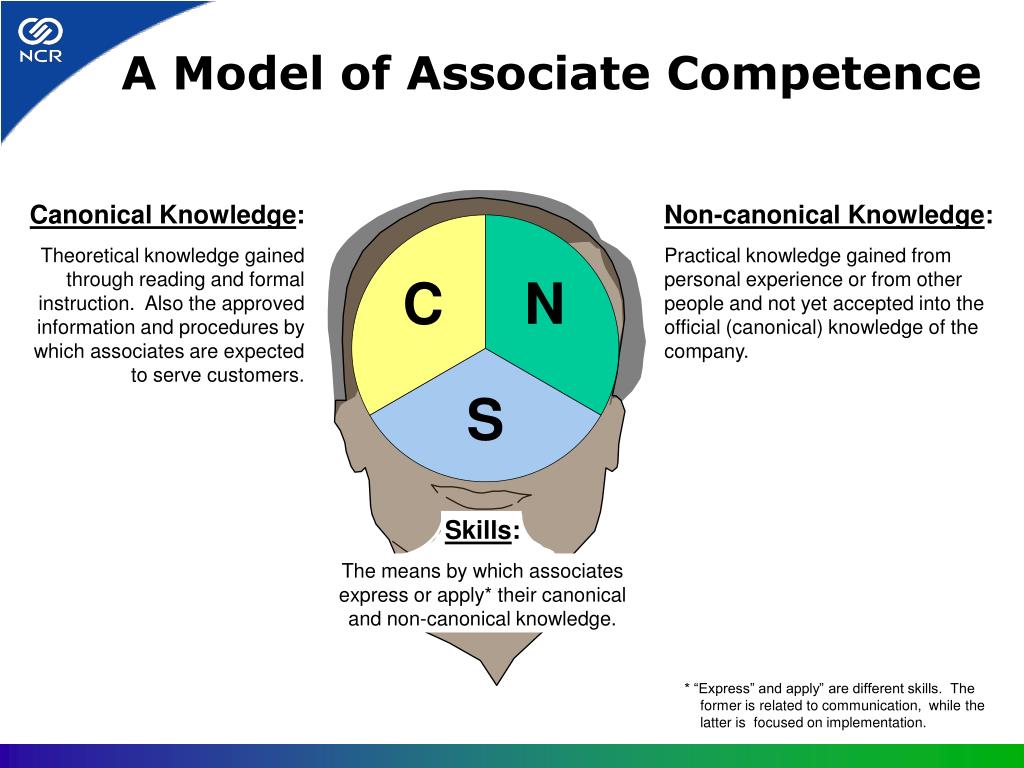 NCR

A Model of Associate Competence

Canonical Knowledge:

Theoretical knowledge gained through reading and formal instruction. Also the approved information and procedures by which associates are expected to serve customers.

C

N

S

Non-canonical Knowledge:

Practical knowledge gained from personal experience or from other people and not yet accepted into the official (canonical) knowledge of the company.

Skills:

The means by which associates express or apply* their canonical and non-canonical knowledge.

* “Express” and apply” are different skills. The former is related to communication, while the latter is focused on implementation.